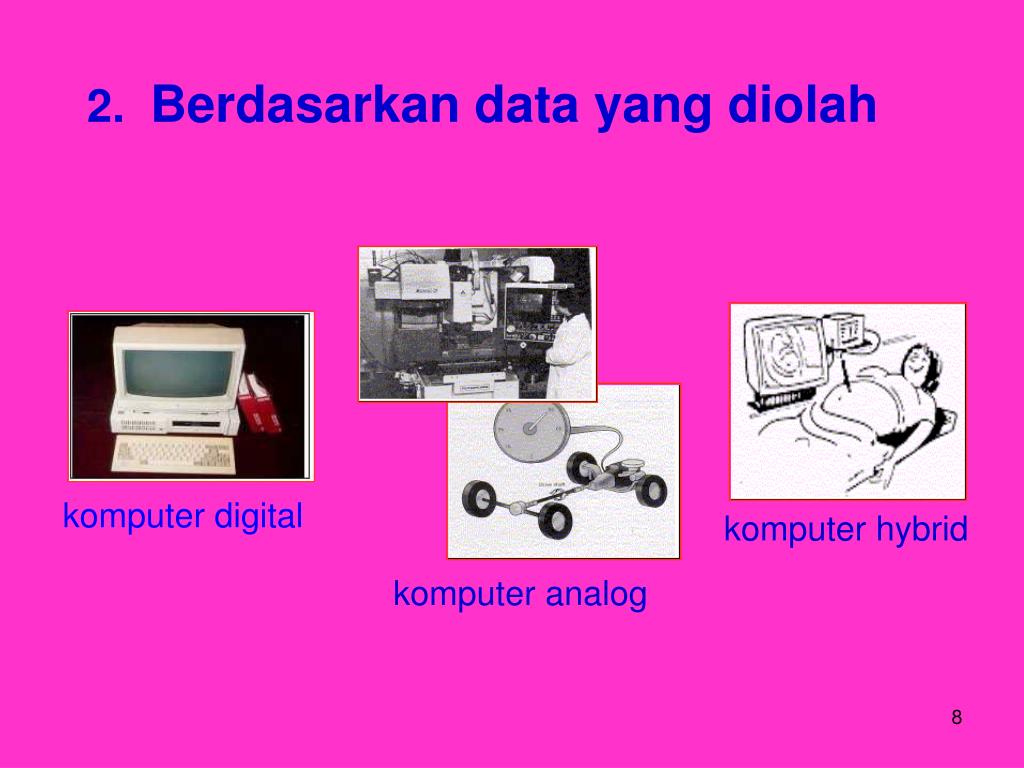 2. Berdasarkan data yang diolah

komputer digital

komputer analog

komputer hybrid

8